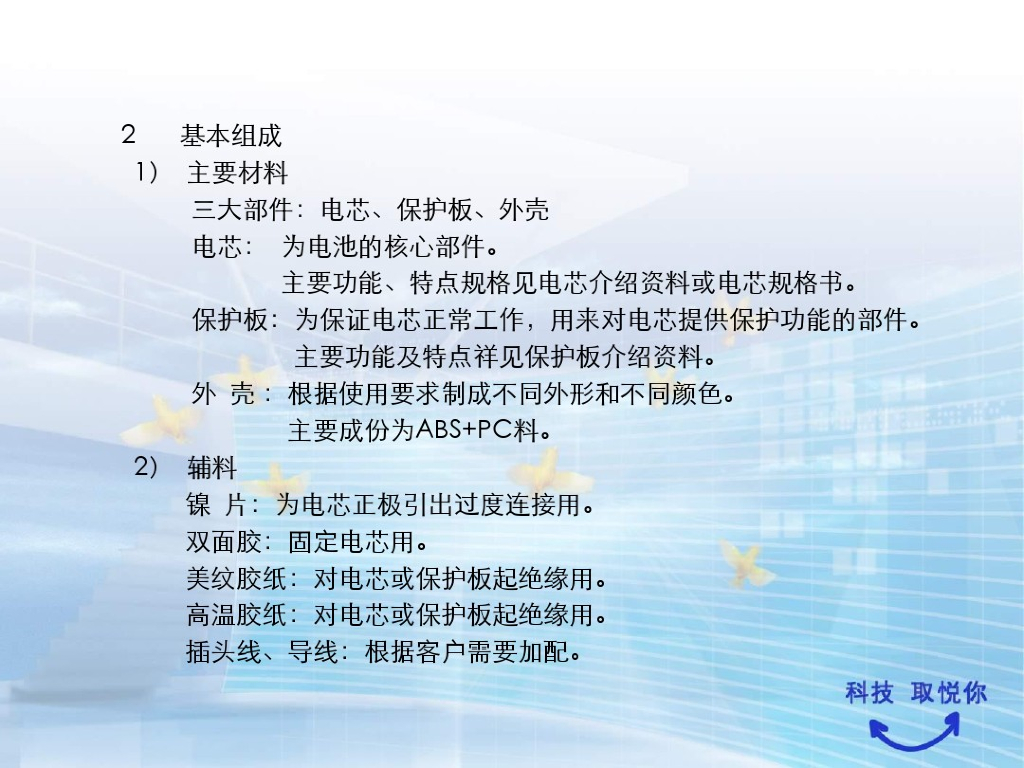 2　基本组成
1）　主要材料
三大部件：电芯、保护板、外壳
电芯：　为电池的核心部件。
主要功能、特点规格见电芯介绍资料或电芯规格书。
保护板：为保证电芯正常工作，用来对电芯提供保护功能的部件。
主要功能及特点祥见保护板介绍资料。
外 壳：根据使用要求制成不同外形和不同颜色。
主要成份为ABS+PC料。
2）　辅料
镍 片：为电芯正极引出过度连接用。
双面胶：固定电芯用。
美纹胶纸：对电芯或保护板起绝缘用。
高温胶纸：对电芯或保护板起绝缘用。
插头线、导线：根据客户需要加配。

科技 取悦你